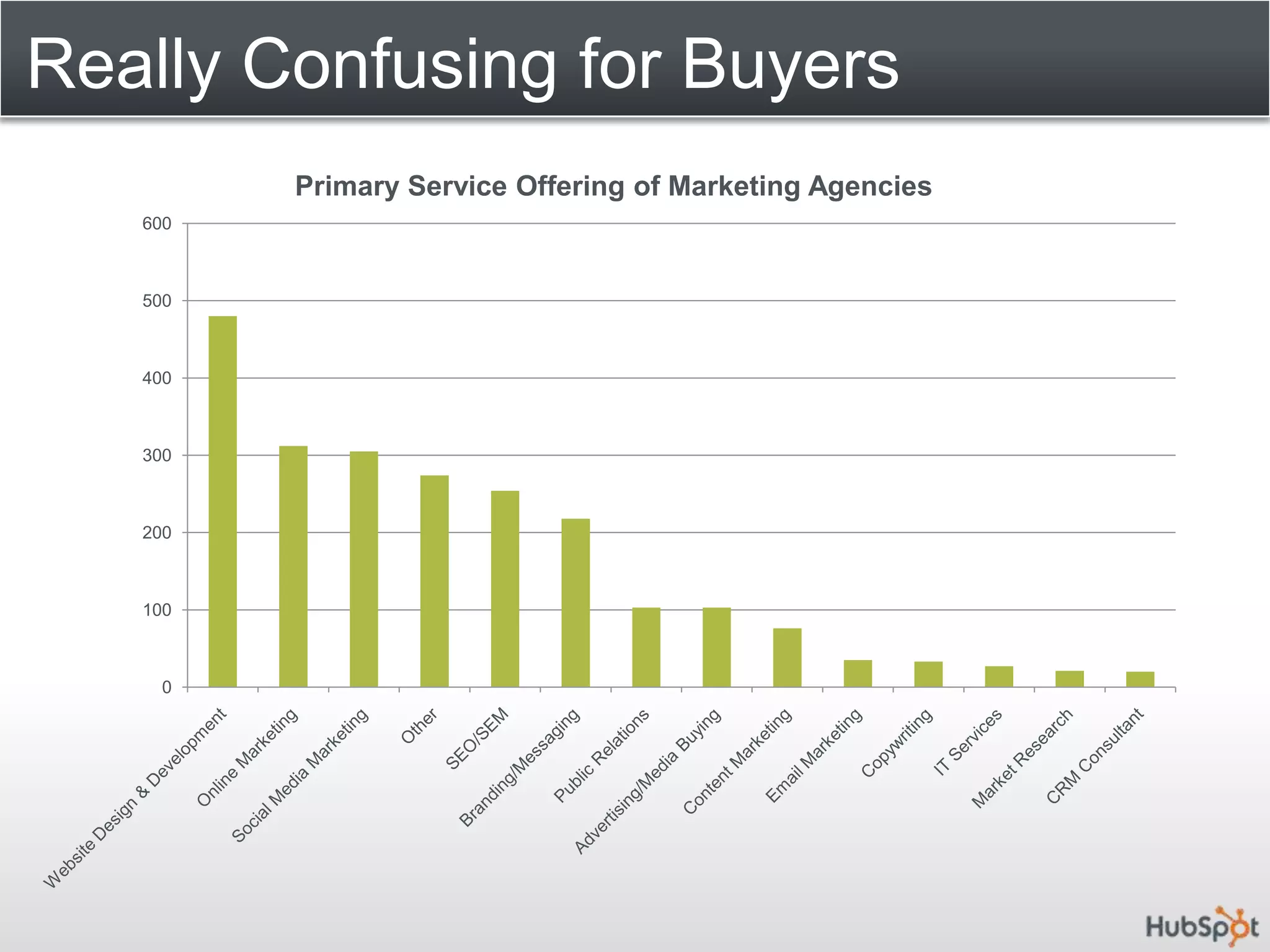 Really Confusing for Buyers

Primary Service Offering of Marketing Agencies

600
500
400
300
200
100
0

Website Design & Development
Online Marketing
Social Media Marketing
Other
SEO/SEM
Branding/Messaging
Public Relations
Advertising/Media Buying
Content Marketing
Email Marketing
Copywriting
IT Services
Market Research
CRM Consultant

HubSpot